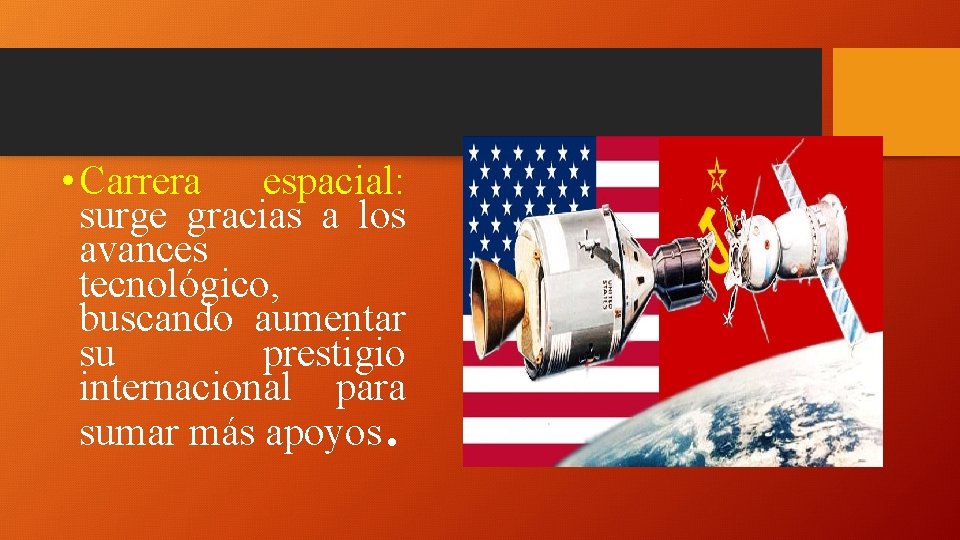 • Carrera espacial: surge gracias a los avances tecnológico, buscando aumentar su prestigio internacional para sumar más apoyos.

UNITED STATES